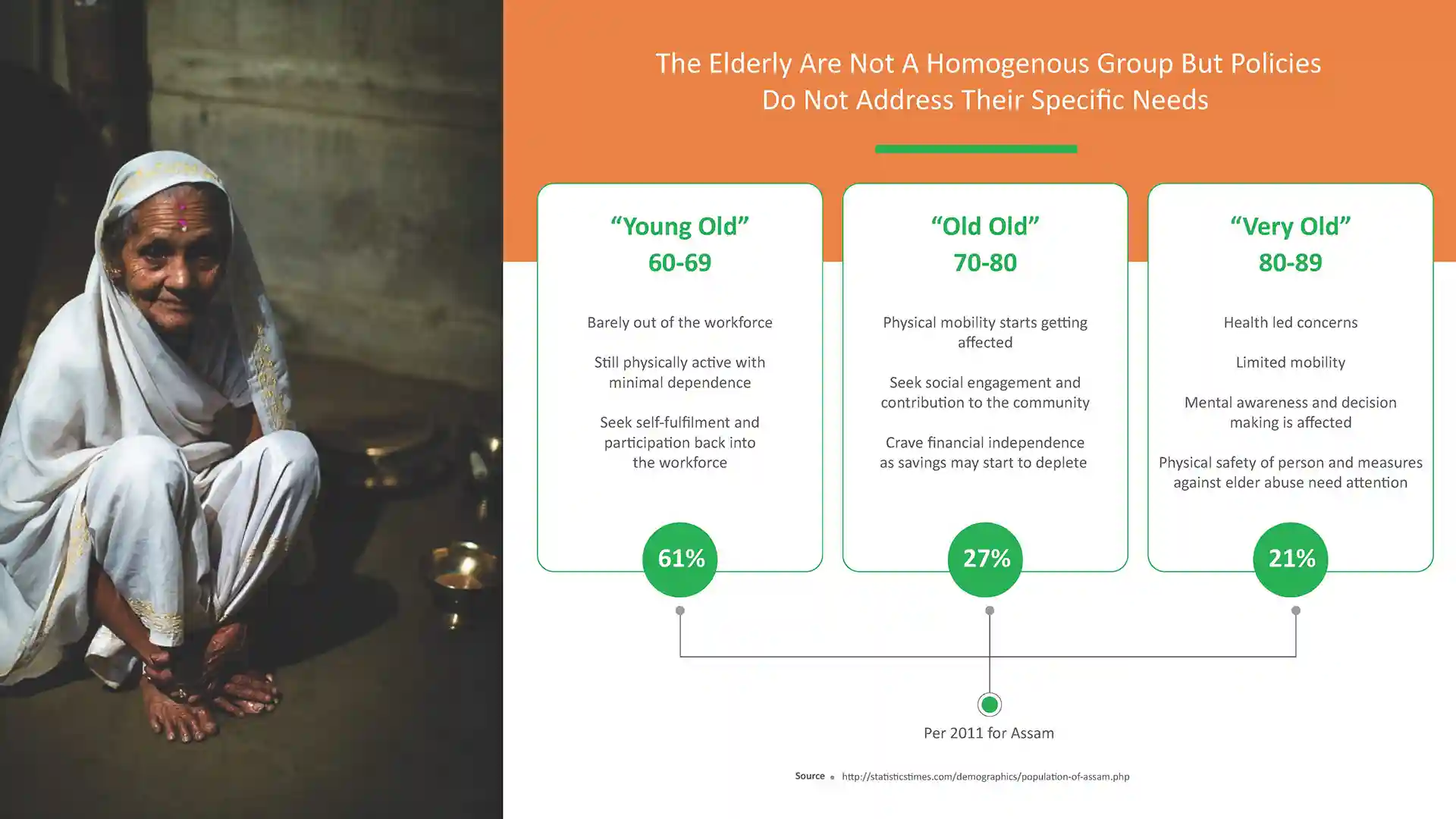 The Elderly Are Not A Homogenous Group But Policies Do Not Address Their Specific Needs

“Young Old”
60-69

Barely out of the workforce

Still physically active with minimal dependence

Seek self-fulfilment and participation back into the workforce

61%

“Old Old”
70-80

Physical mobility starts getting affected

Seek social engagement and contribution to the community

Crave financial independence as savings may start to deplete

27%

“Very Old”
80-89

Health led concerns

Limited mobility

Mental awareness and decision making is affected

Physical safety of person and measures against elder abuse need attention

21%

Per 2011 for Assam

Source http://statisticstimes.com/demographics/population-of-assam.php